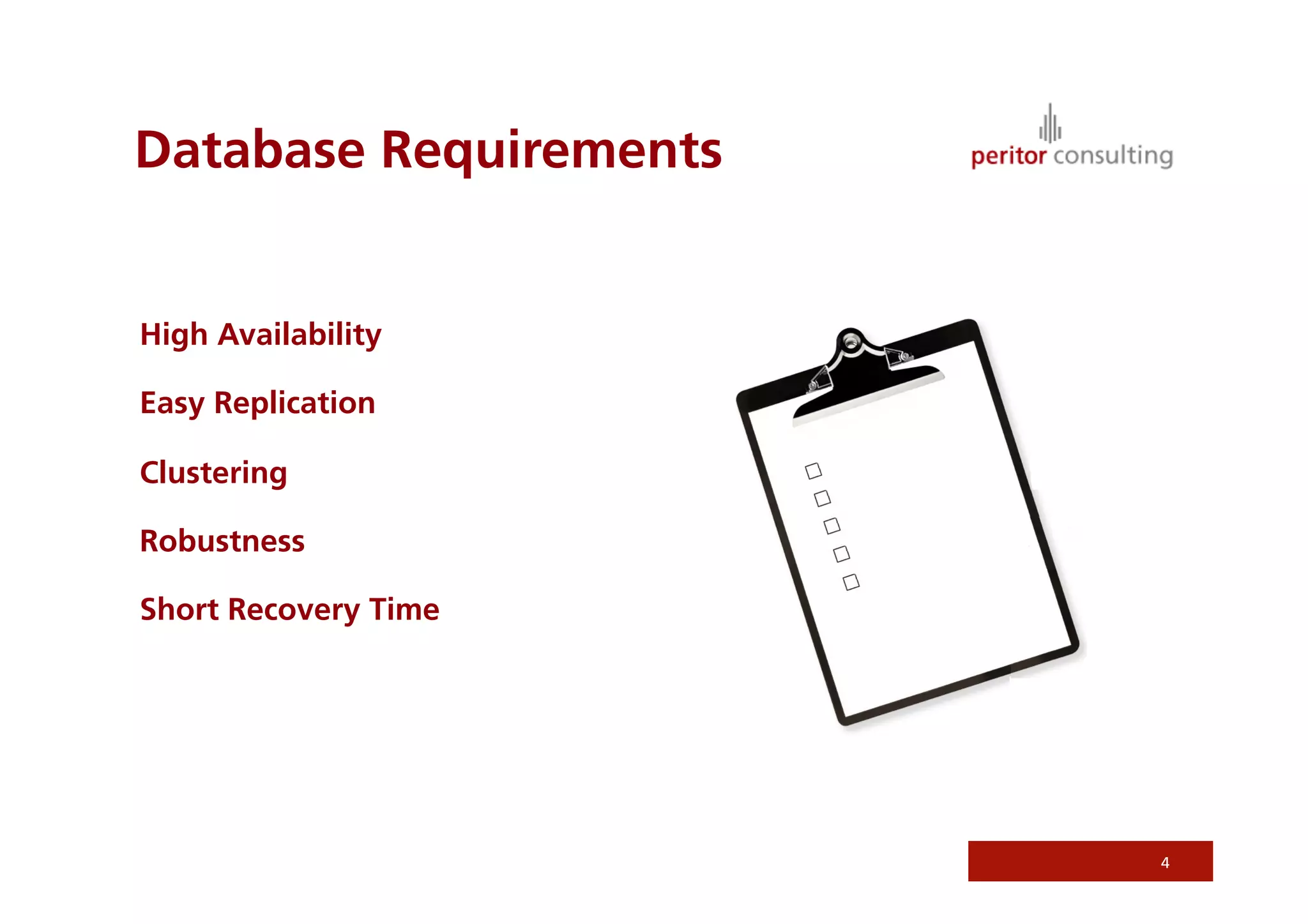 Database Requirements

peritor consulting

High Availability

Easy Replication

Clustering

Robustness

Short Recovery Time

4